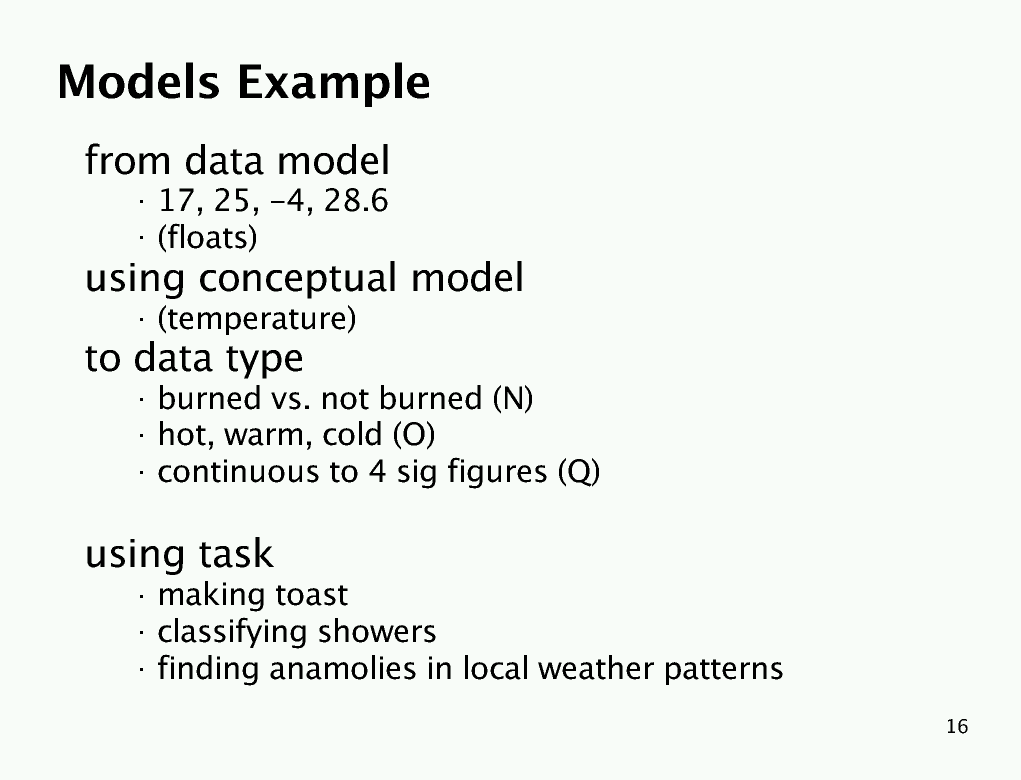 Models Example

from data model
· 17, 25, -4, 28.6
· (floats)

using conceptual model
· (temperature)

to data type
· burned vs. not burned (N)
· hot, warm, cold (O)
· continuous to 4 sig figures (Q)

using task
· making toast
· classifying showers
· finding anamolies in local weather patterns

16